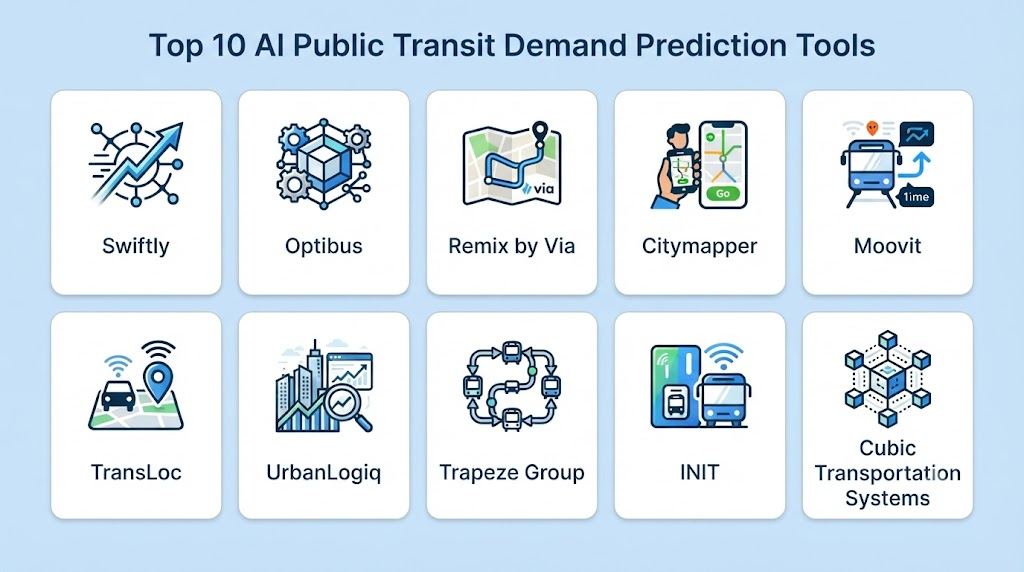 Top 10 AI Public Transit Demand Prediction Tools

Swiftly

Optibus

via

Remix by Via

Go

Citymapper

1ime

Moovit

TransLoc

UrbanLogiq

Trapeze Group

INIT

Cubic Transportation Systems